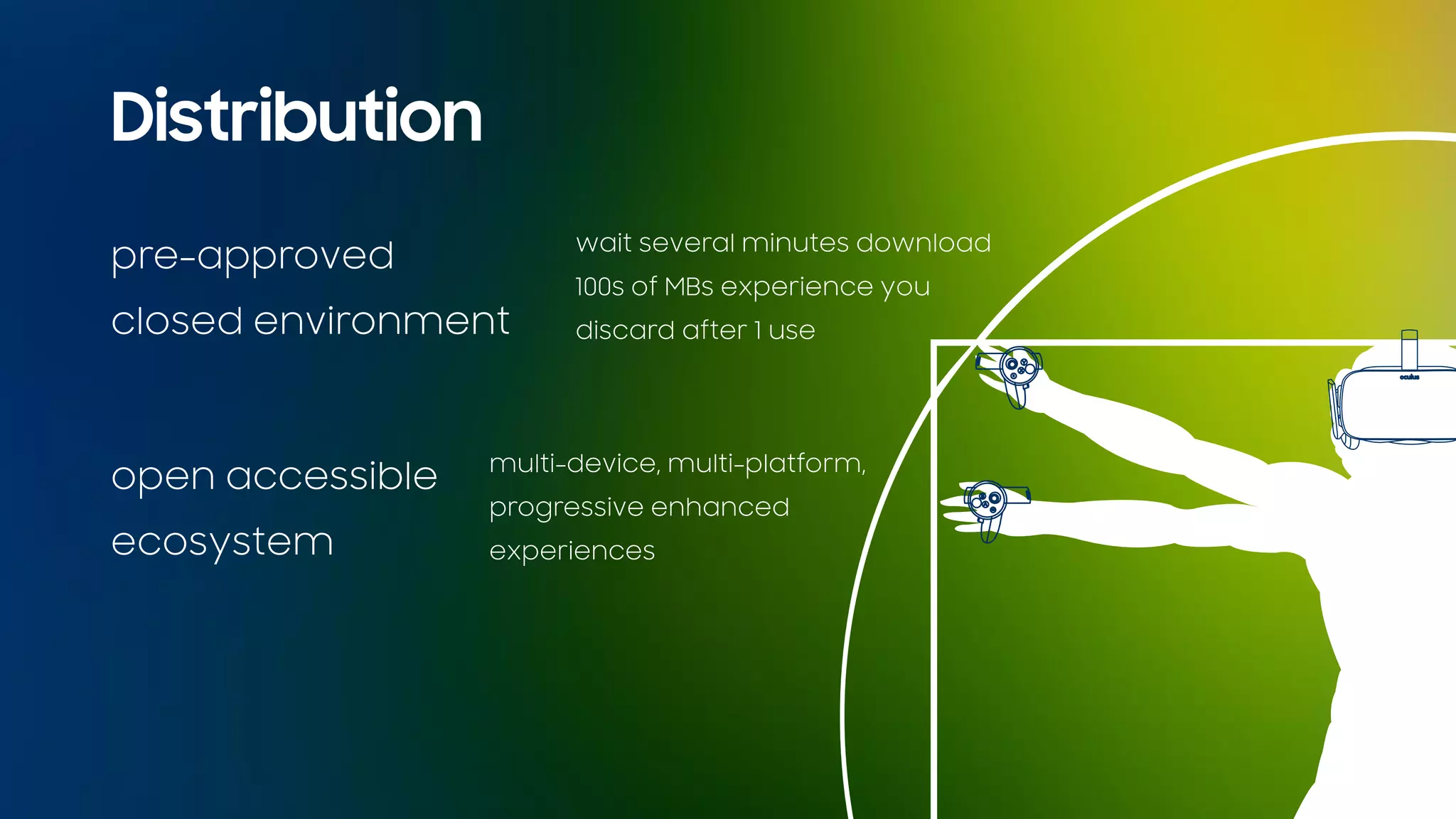 Distribution

pre-approved
closed environment

wait several minutes download
100s of MBs experience you
discard after 1 use

open accessible
ecosystem

multi-device, multi-platform,
progressive enhanced
experiences

oculus